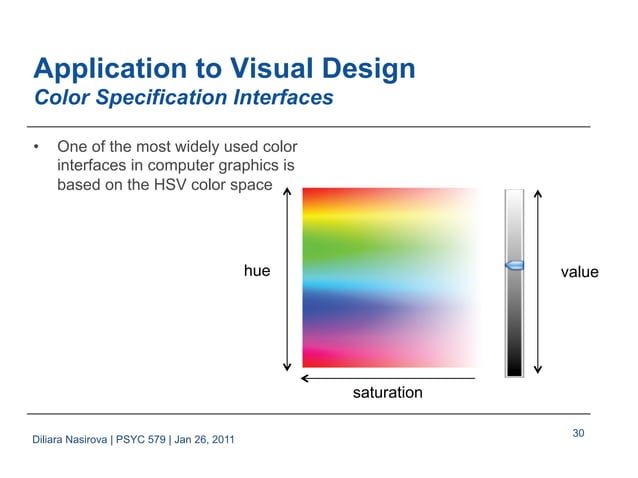 Application to Visual Design
Color Specification Interfaces

• One of the most widely used color interfaces in computer graphics is based on the HSV color space

hue

value

saturation

Diliara Nasirova | PSYC 579 | Jan 26, 2011

30